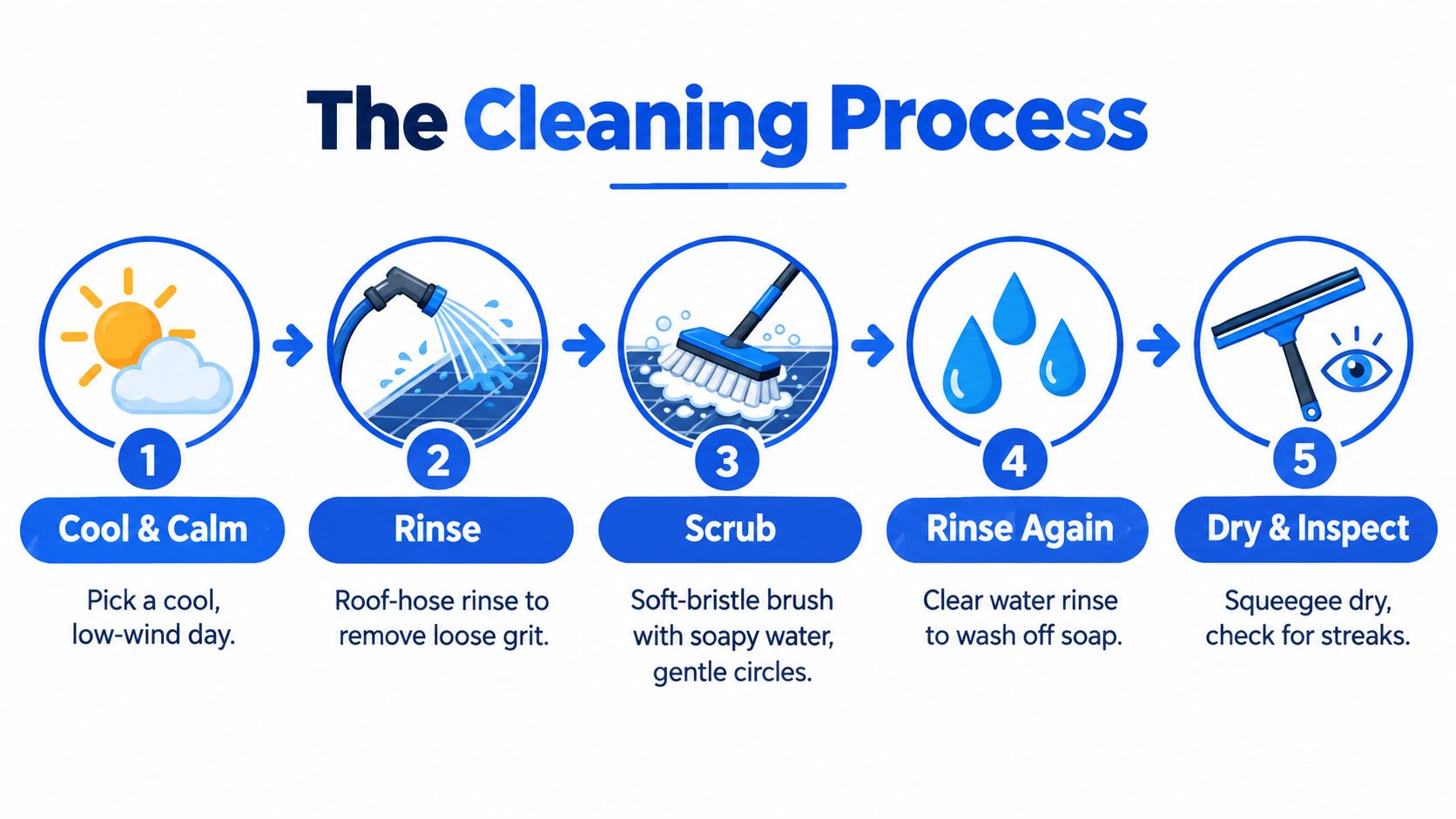 The Cleaning Process

1
Cool & Calm
Pick a cool, low-wind day.

2
Rinse
Roof-hose rinse to remove loose grit.

3
Scrub
Soft-bristle brush with soapy water, gentle circles.

4
Rinse Again
Clear water rinse to wash off soap.

5
Dry & Inspect
Squeegee dry, check for streaks.